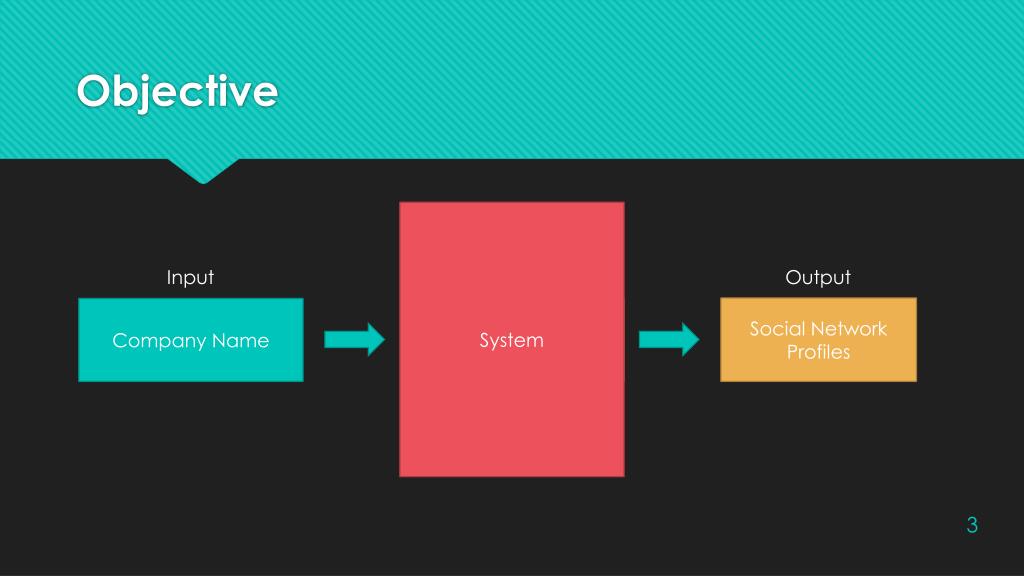 Objective

Input

Company Name

System

Output

Social Network Profiles

3